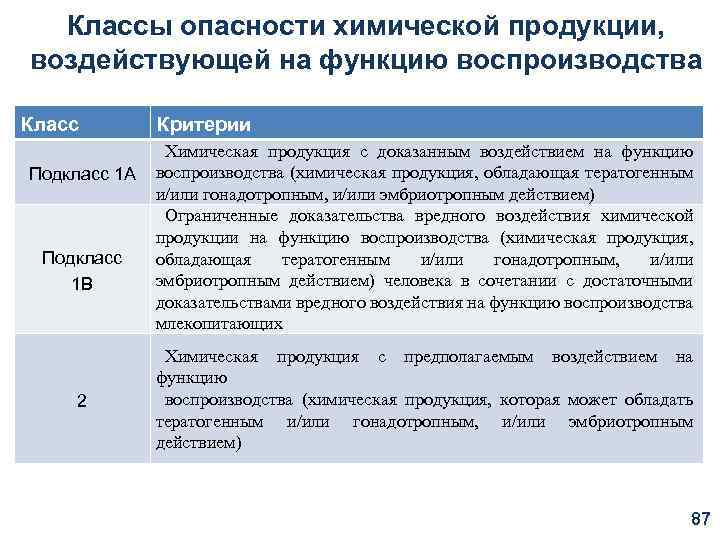 Классы опасности химической продукции, воздействующей на функцию воспроизводства

| Класс | Критерии |
|---|---|
| Подкласс 1А | Химическая продукция с доказанным воздействием на функцию воспроизводства (химическая продукция, обладающая тератогенным и/или гонадотропным, и/или эмбриотропным действием) |
| Подкласс 1В | Ограниченные доказательства вредного воздействия химической продукции на функцию воспроизводства (химическая продукция, обладающая тератогенным и/или гонадотропным, и/или эмбриотропным действием) человека в сочетании с достаточными доказательствами вредного воздействия на функцию воспроизводства млекопитающих |
| 2 | Химическая продукция с предполагаемым воздействием на функцию воспроизводства (химическая продукция, которая может обладать тератогенным и/или гонадотропным, и/или эмбриотропным действием) |

87